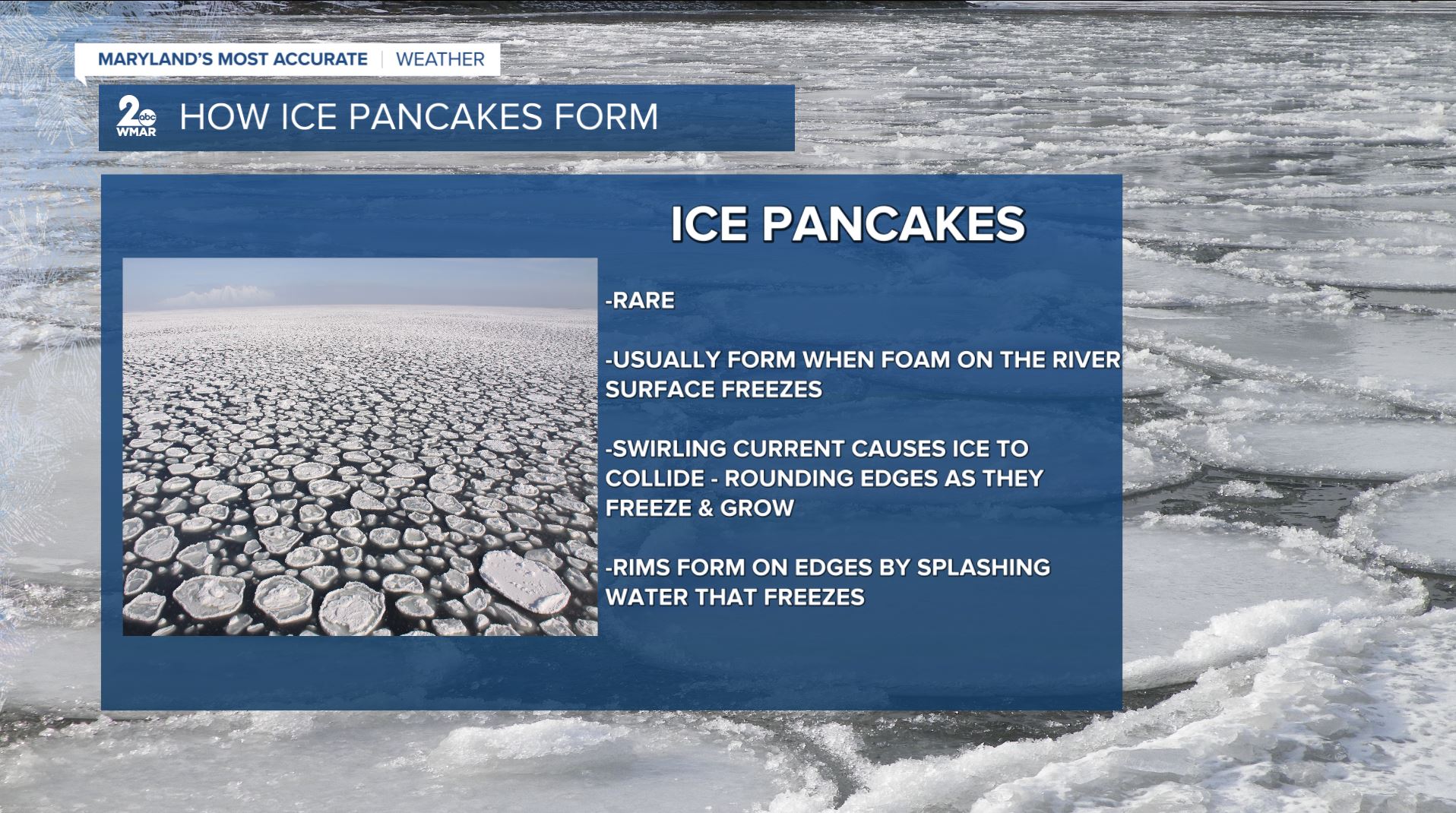 MARYLAND'S MOST ACCURATE | WEATHER

2 abc WMAR HOW ICE PANCAKES FORM

ICE PANCAKES

-RARE

-USUALLY FORM WHEN FOAM ON THE RIVER SURFACE FREEZES

-SWIRLING CURRENT CAUSES ICE TO COLLIDE - ROUNDING EDGES AS THEY FREEZE & GROW

-RIMS FORM ON EDGES BY SPLASHING WATER THAT FREEZES